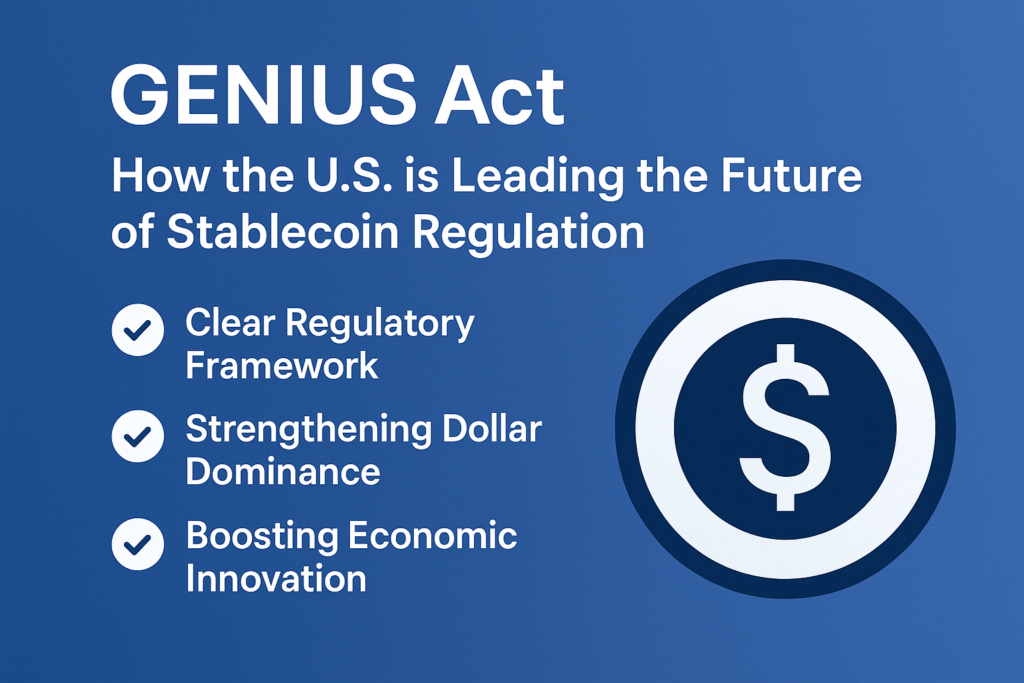 GENIUS Act

How the U.S. is Leading the Future of Stablecoin Regulation

Clear Regulatory Framework

Strengthening Dollar Dominance

Boosting Economic Innovation

$